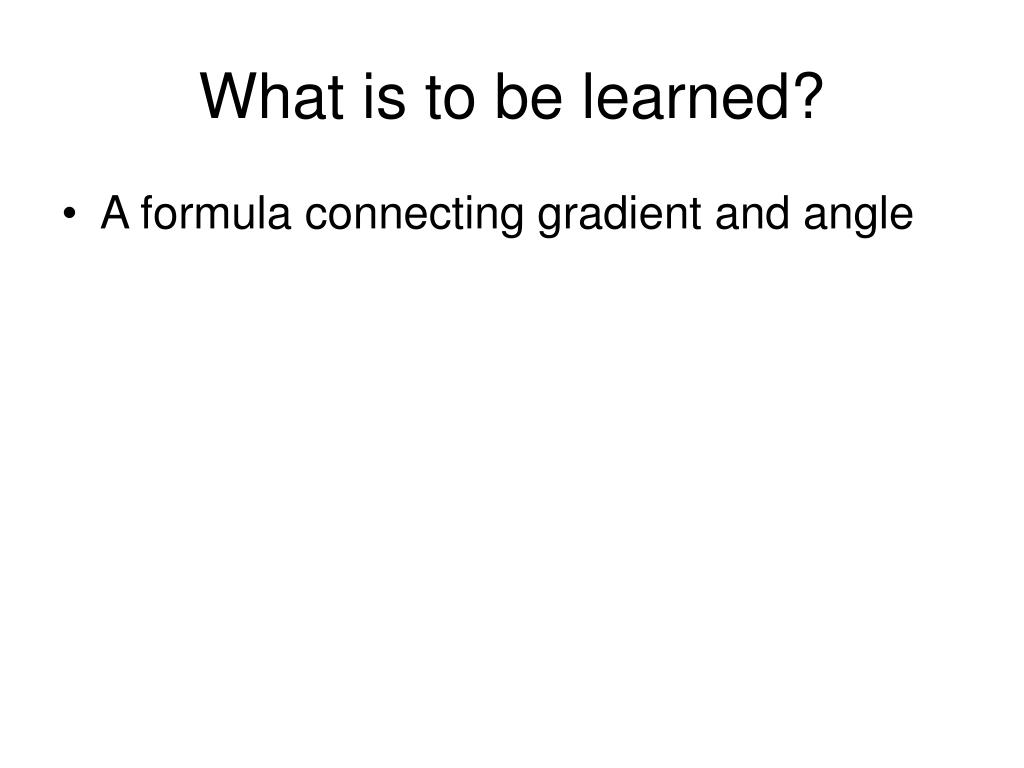 What is to be learned?

• A formula connecting gradient and angle